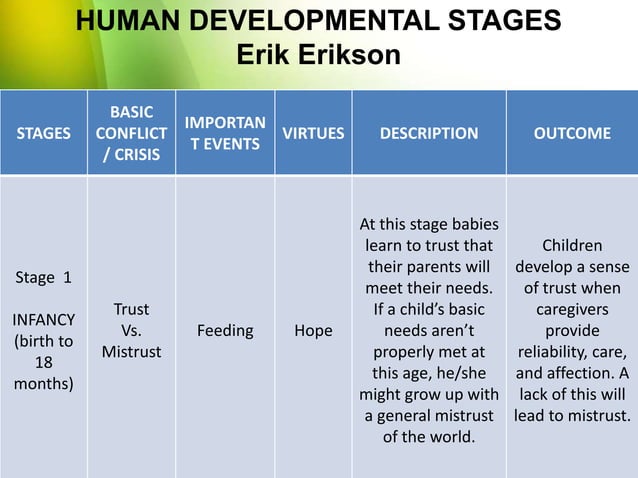 HUMAN DEVELOPMENTAL STAGES
Erik Erikson

| STAGES | BASIC CONFLICT / CRISIS | IMPORTAN T EVENTS | VIRTUES | DESCRIPTION | OUTCOME |
|---|---|---|---|---|---|
| Stage 1 INFANCY (birth to 18 months) | Trust Vs. Mistrust | Feeding | Hope | At this stage babies learn to trust that their parents will meet their needs. If a child's basic needs aren't properly met at this age, he/she might grow up with a general mistrust of the world. | Children develop a sense of trust when caregivers provide reliability, care, and affection. A lack of this will lead to mistrust. |